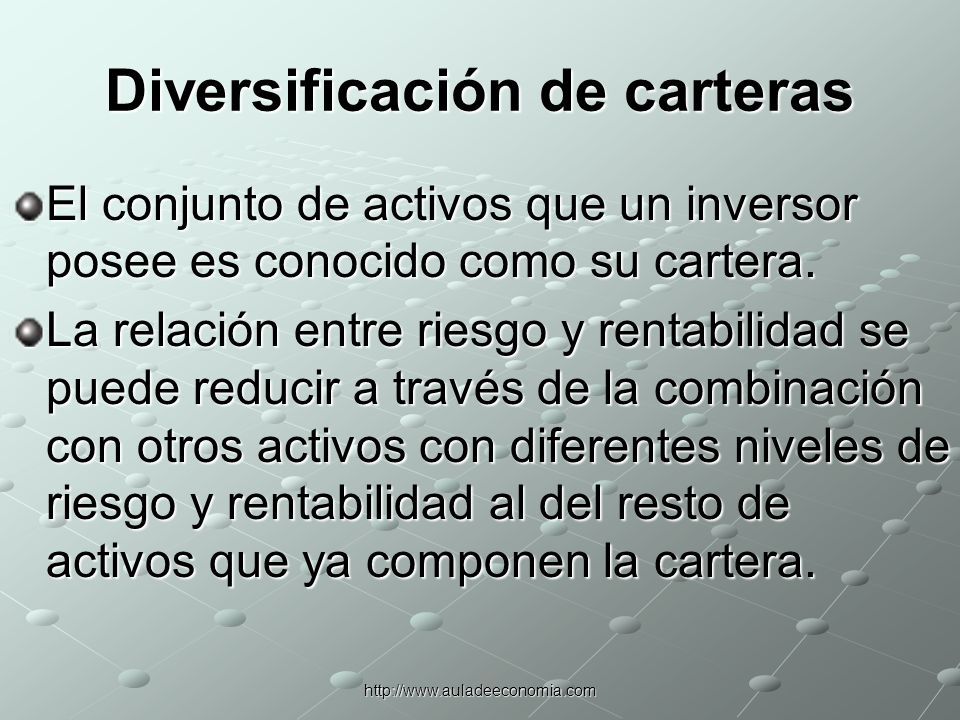 Diversificación de carteras

El conjunto de activos que un inversor posee es conocido como su cartera.

La relación entre riesgo y rentabilidad se puede reducir a través de la combinación con otros activos con diferentes niveles de riesgo y rentabilidad al del resto de activos que ya componen la cartera.

http://www.auladeeconomia.com